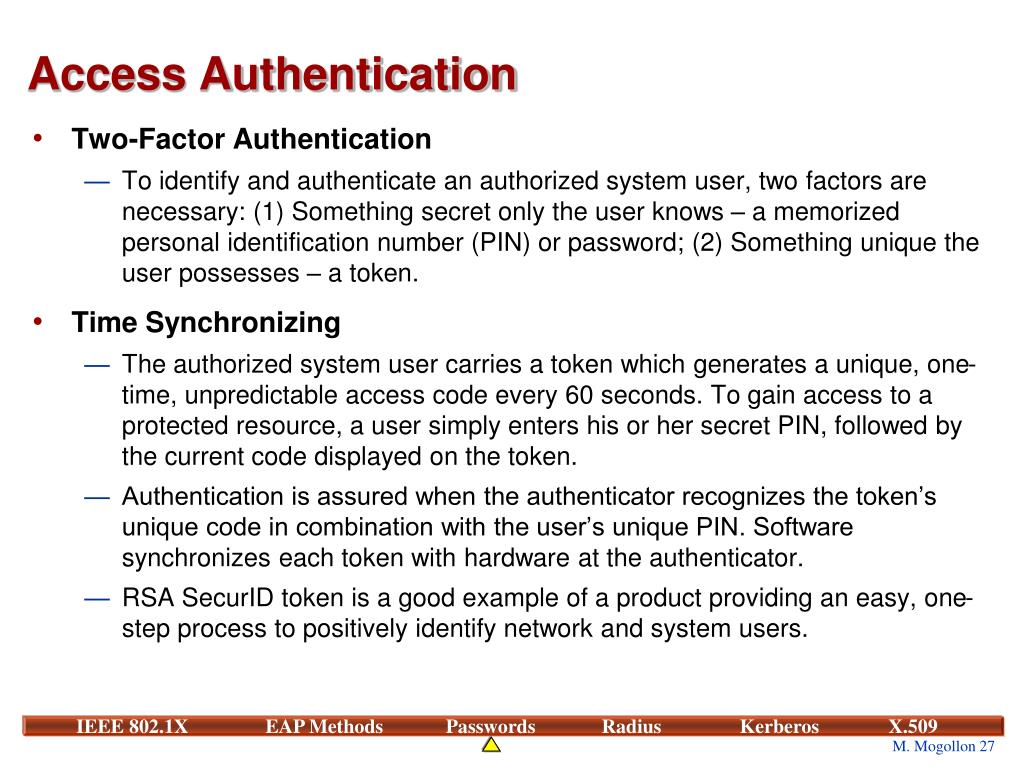 Access Authentication

• Two-Factor Authentication

— To identify and authenticate an authorized system user, two factors are necessary: (1) Something secret only the user knows – a memorized personal identification number (PIN) or password; (2) Something unique the user possesses – a token.

• Time Synchronizing

— The authorized system user carries a token which generates a unique, one-time, unpredictable access code every 60 seconds. To gain access to a protected resource, a user simply enters his or her secret PIN, followed by the current code displayed on the token.

— Authentication is assured when the authenticator recognizes the token's unique code in combination with the user's unique PIN. Software synchronizes each token with hardware at the authenticator.

— RSA SecurID token is a good example of a product providing an easy, one-step process to positively identify network and system users.

IEEE 802.1X EAP Methods Passwords Radius Kerberos X.509

M. Mogollon 27